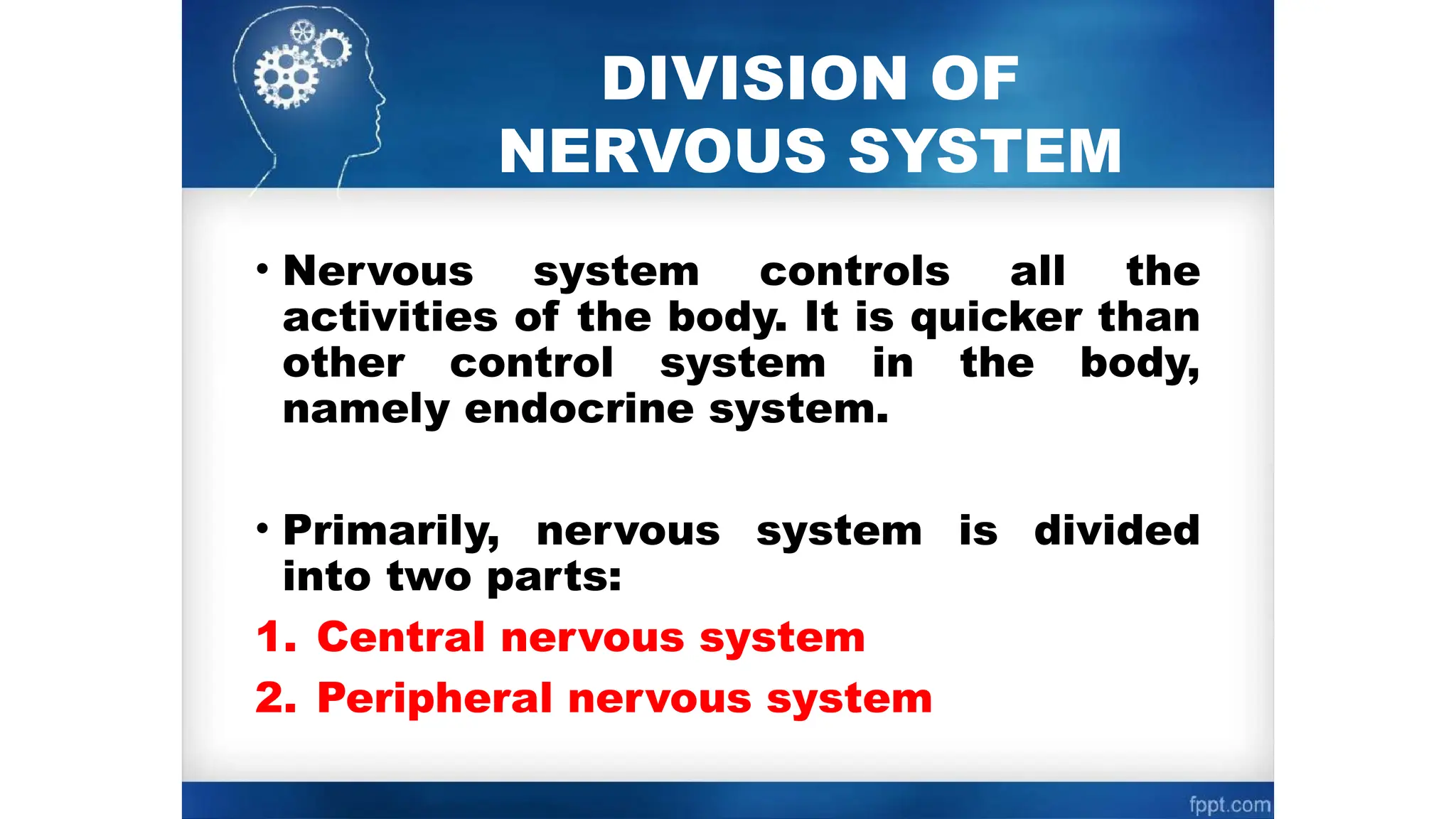 DIVISION OF NERVOUS SYSTEM

• Nervous system controls all the activities of the body. It is quicker than other control system in the body, namely endocrine system.

• Primarily, nervous system is divided into two parts:

1. Central nervous system
2. Peripheral nervous system

fppt.com